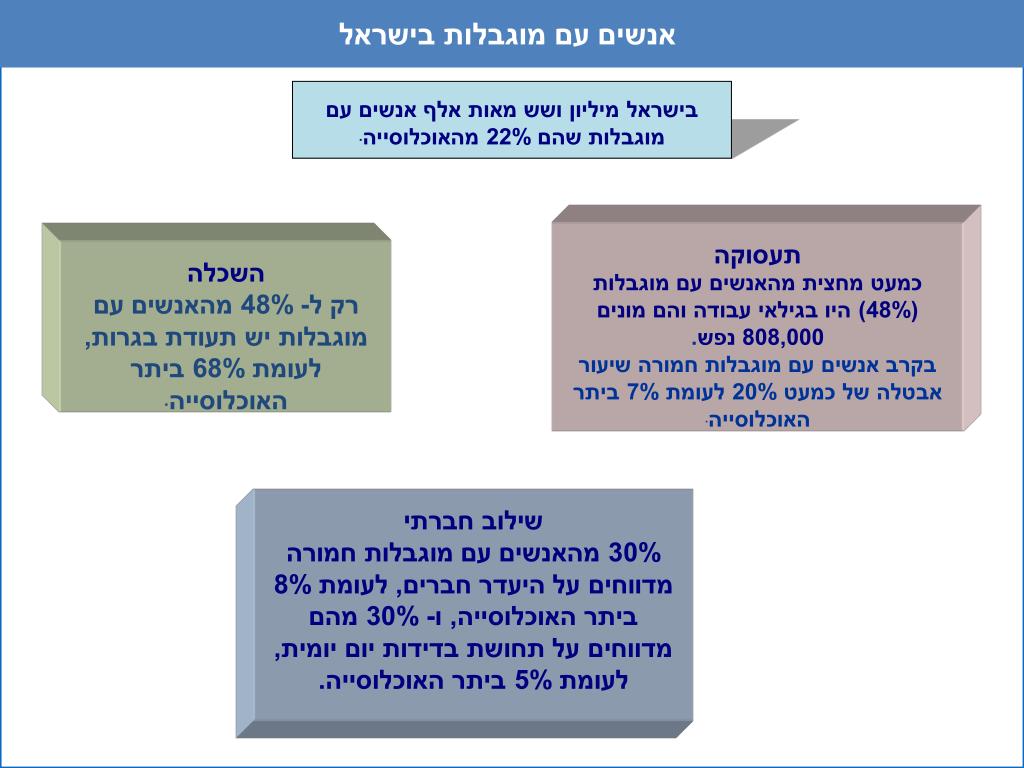 אנשים עם מוגבלות בישראל

בישראל מיליון ושש מאות אלף אנשים עם מוגבלות שהם 22% מהאוכלוסייה.

תעסוקה
כמעט מחצית מהאנשים עם מוגבלות (48%) היו בגילאי עבודה והם מונים 808,000 נפש.
בקרב אנשים עם מוגבלות חמורה שיעור אבטלה של כמעט 20% לעומת 7% ביתר האוכלוסייה.

השכלה
רק ל- 48% מהאנשים עם מוגבלות יש תעודת בגרות, לעומת 68% ביתר האוכלוסייה.

שילוב חברתי
30% מהאנשים עם מוגבלות חמורה מדווחים על היעדר חברים, לעומת 8% ביתר האוכלוסייה, ו- 30% מהם מדווחים על תחושת בדידות יום יומית, לעומת 5% ביתר האוכלוסייה.